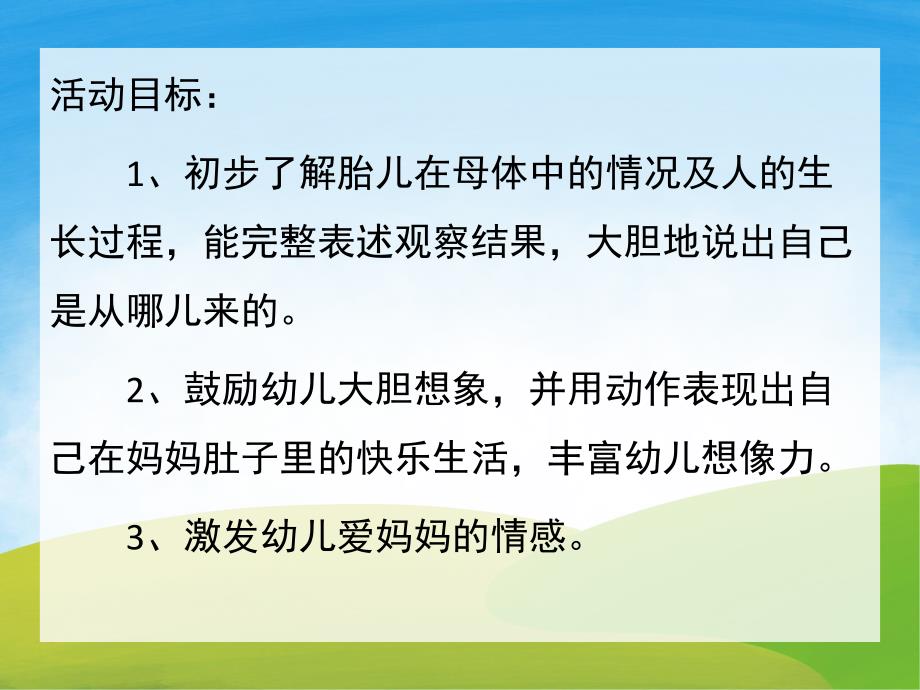 活动目标：

1、初步了解胎儿在母体中的情况及人的生长过程，能完整表述观察结果，大胆地说出自己是从哪儿来的。

2、鼓励幼儿大胆想象，并用动作表现出自己在妈妈肚子里的快乐生活，丰富幼儿想像力。

3、激发幼儿爱妈妈的情感。